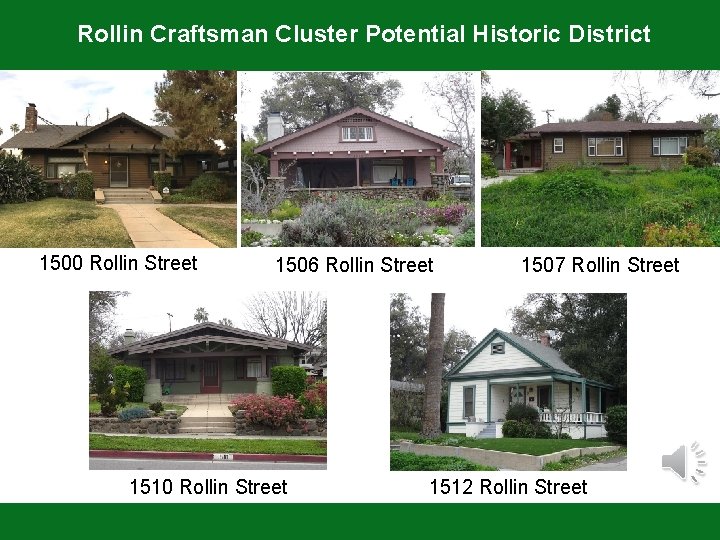 Rollin Craftsman Cluster Potential Historic District

1500 Rollin Street

1506 Rollin Street

1507 Rollin Street

1510 Rollin Street

1512 Rollin Street